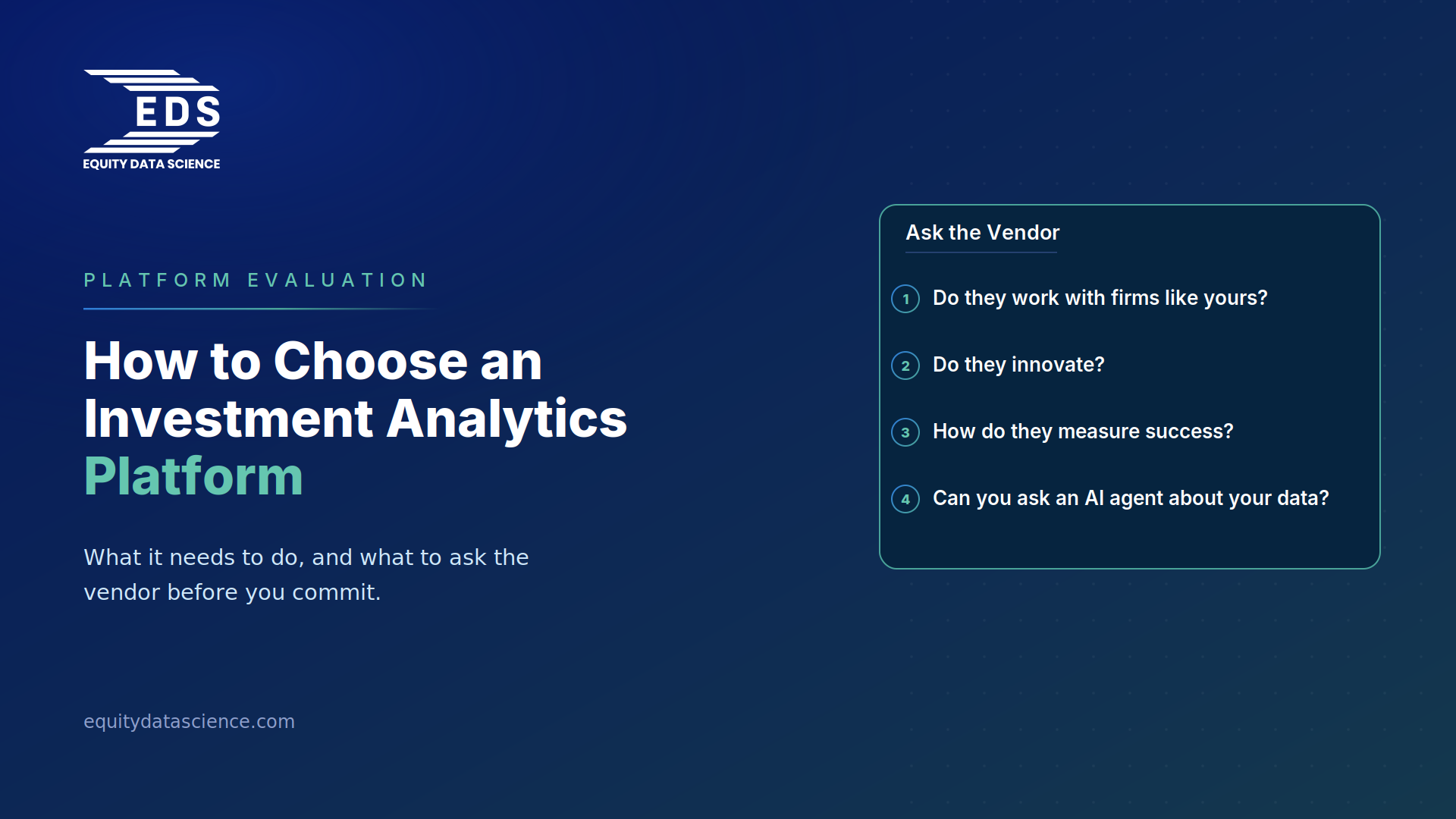 EDS
EQUITY DATA SCIENCE

PLATFORM EVALUATION

How to Choose an Investment Analytics Platform

What it needs to do, and what to ask the vendor before you commit.

equitydatascience.com

Ask the Vendor

1 Do they work with firms like yours?

2 Do they innovate?

3 How do they measure success?

4 Can you ask an AI agent about your data?